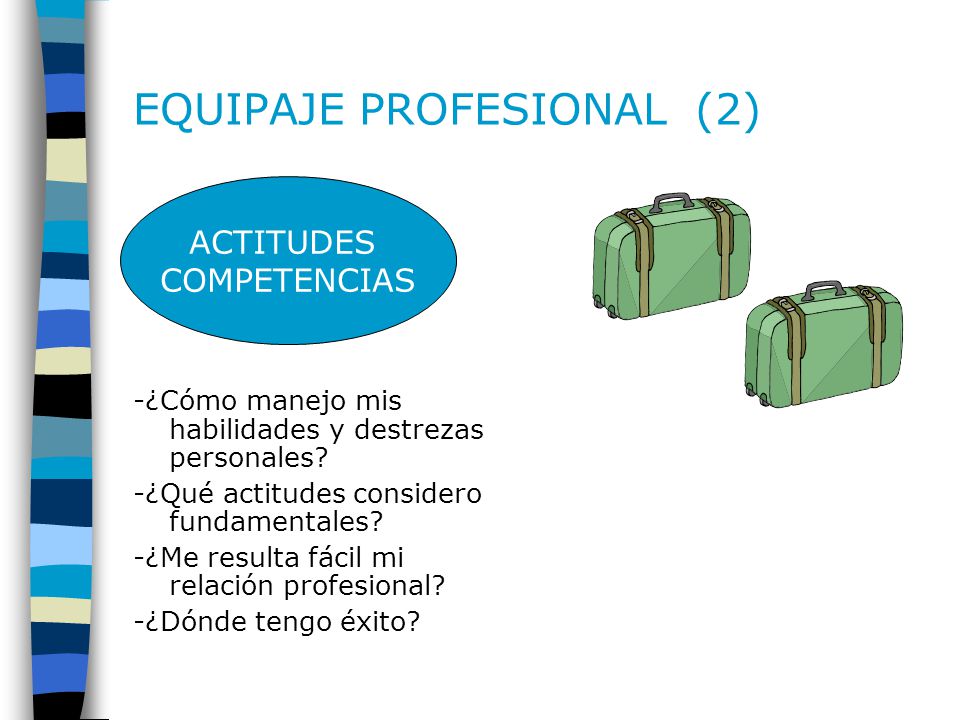 EQUIPAJE PROFESIONAL (2)

ACTITUDES
COMPETENCIAS

-¿Cómo manejo mis habilidades y destrezas personales?

-¿Qué actitudes considero fundamentales?

-¿Me resulta fácil mi relación profesional?

-¿Dónde tengo éxito?